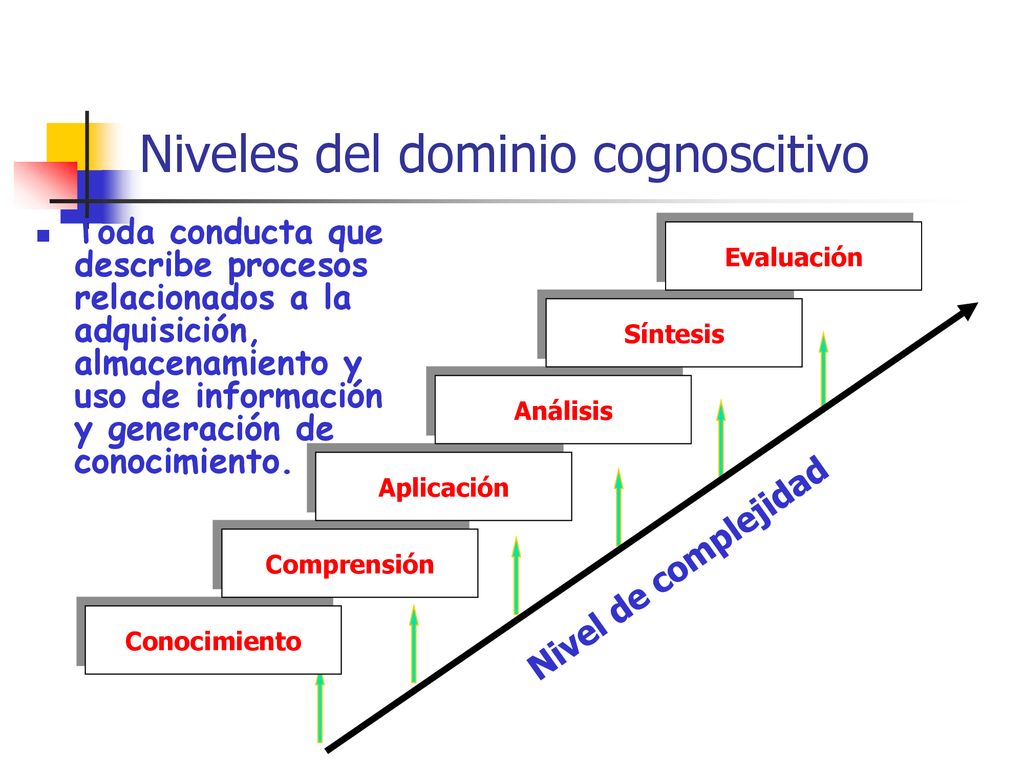 Niveles del dominio cognoscitivo

Toda conducta que describe procesos relacionados a la adquisición, almacenamiento y uso de información y generación de conocimiento.

Evaluación

Síntesis

Análisis

Aplicación

Comprensión

Conocimiento

Nivel de complejidad